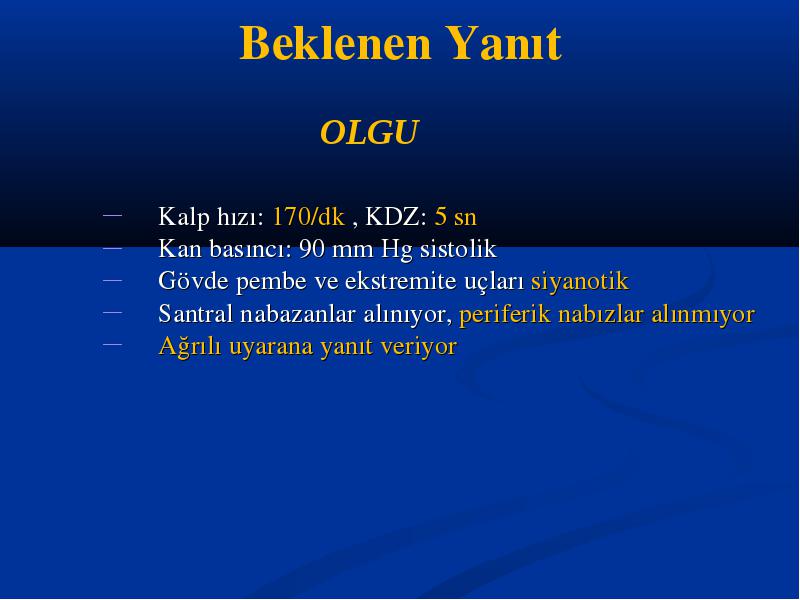 Beklenen Yanıt

OLGU

– Kalp hızı: 170/dk , KDZ: 5 sn
– Kan basıncı: 90 mm Hg sistolik
– Gövde pembe ve ekstremite uçları siyanotik
– Santral nabazanlar alınıyor, periferik nabızlar alınmıyor
– Ağrılı uyarana yanıt veriyor